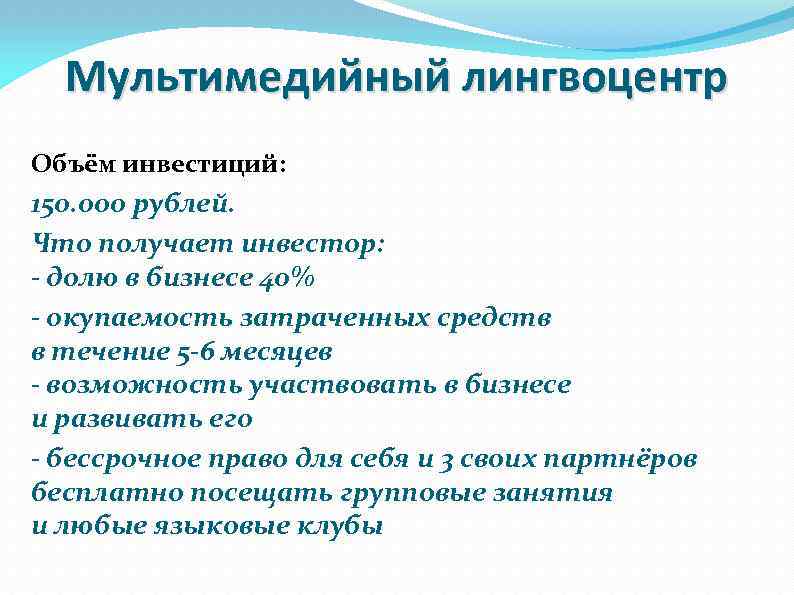 Мультимедийный лингвоцентр

Объём инвестиций:

150.000 рублей.

Что получает инвестор:
- долю в бизнесе 40%

- окупаемость затраченных средств в течение 5-6 месяцев
- возможность участвовать в бизнесе и развивать его

- бессрочное право для себя и 3 своих партнёров бесплатно посещать групповые занятия и любые языковые клубы